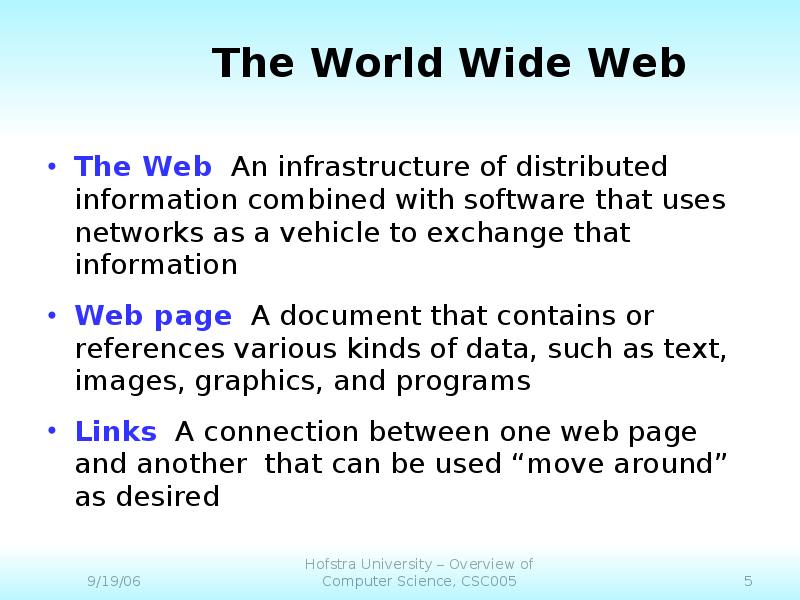 The World Wide Web

• The Web An infrastructure of distributed information combined with software that uses networks as a vehicle to exchange that information

• Web page A document that contains or references various kinds of data, such as text, images, graphics, and programs

• Links A connection between one web page and another that can be used “move around” as desired

9/19/06

Hofstra University – Overview of Computer Science, CSC005

5